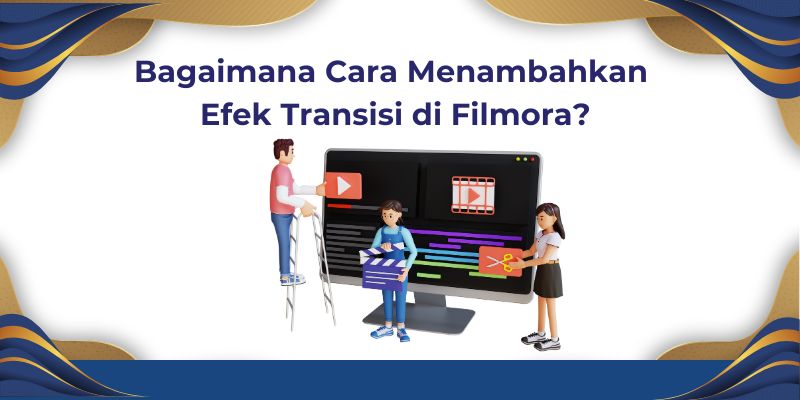 Bagaimana Cara Menambahkan Efek Transisi di Filmora?